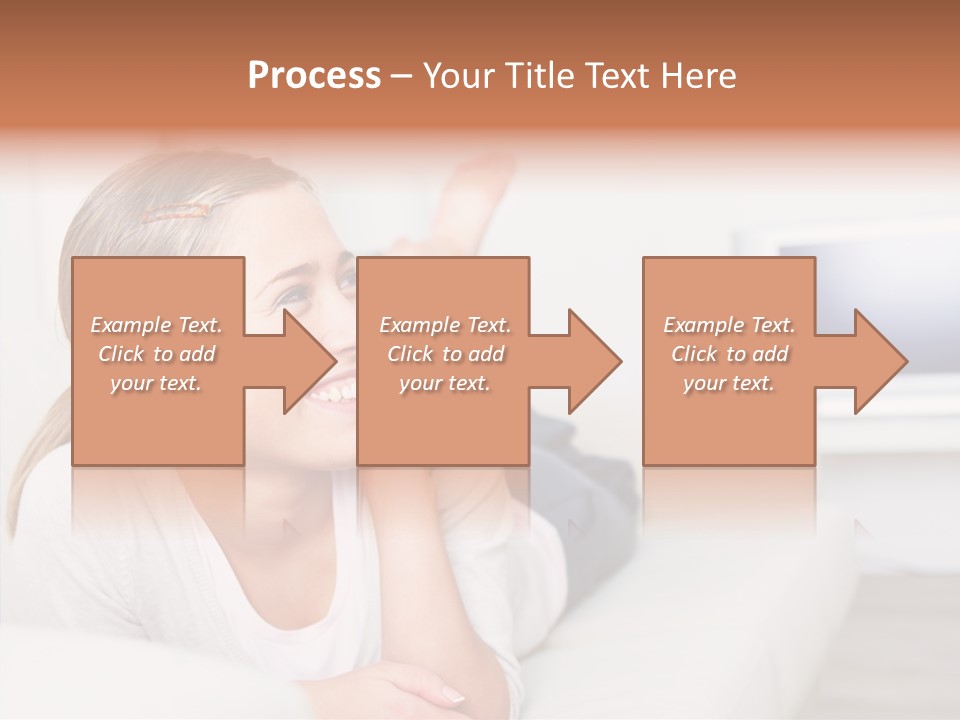 Process – Your Title Text Here

Example Text. Click to add your text.

Example Text. Click to add your text.

Example Text. Click to add your text.